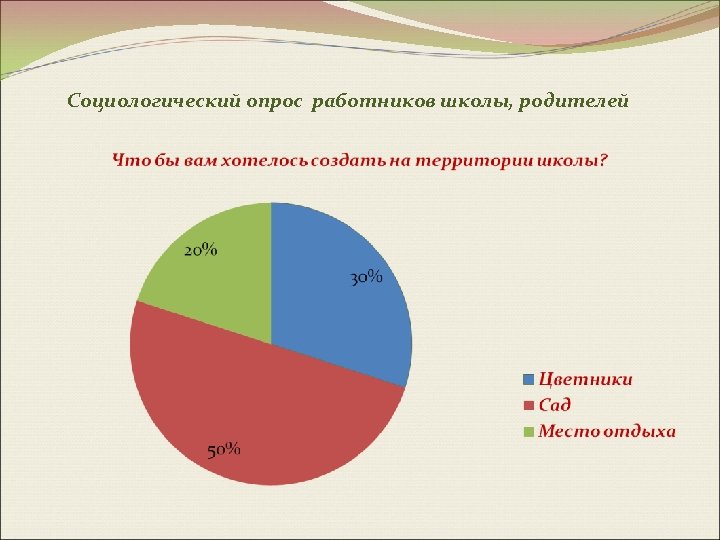 Социологический опрос работников школы, родителей

Что бы вам хотелось создать на территории школы?

20%

30%

50%

Цветники
Сад
Место отдыха